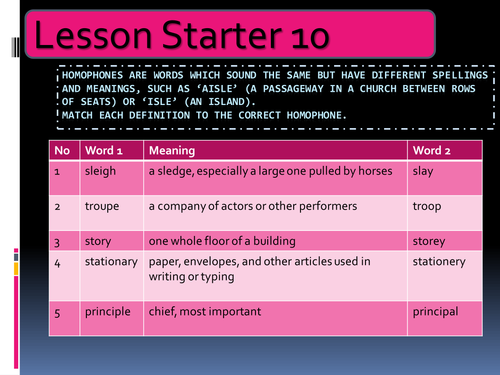 Lesson Starter 10

HOMOPHONES ARE WORDS WHICH SOUND THE SAME BUT HAVE DIFFERENT SPELLINGS AND MEANINGS, SUCH AS ‘AISLE’ (A PASSAGEWAY IN A CHURCH BETWEEN ROWS OF SEATS) OR ‘ISLE’ (AN ISLAND).
MATCH EACH DEFINITION TO THE CORRECT HOMOPHONE.

| No | Word 1 | Meaning | Word 2 |
|---|---|---|---|
| 1 | sleigh | a sledge, especially a large one pulled by horses | slay |
| 2 | troupe | a company of actors or other performers | troop |
| 3 | story | one whole floor of a building | storey |
| 4 | stationary | paper, envelopes, and other articles used in writing or typing | stationery |
| 5 | principle | chief, most important | principal |